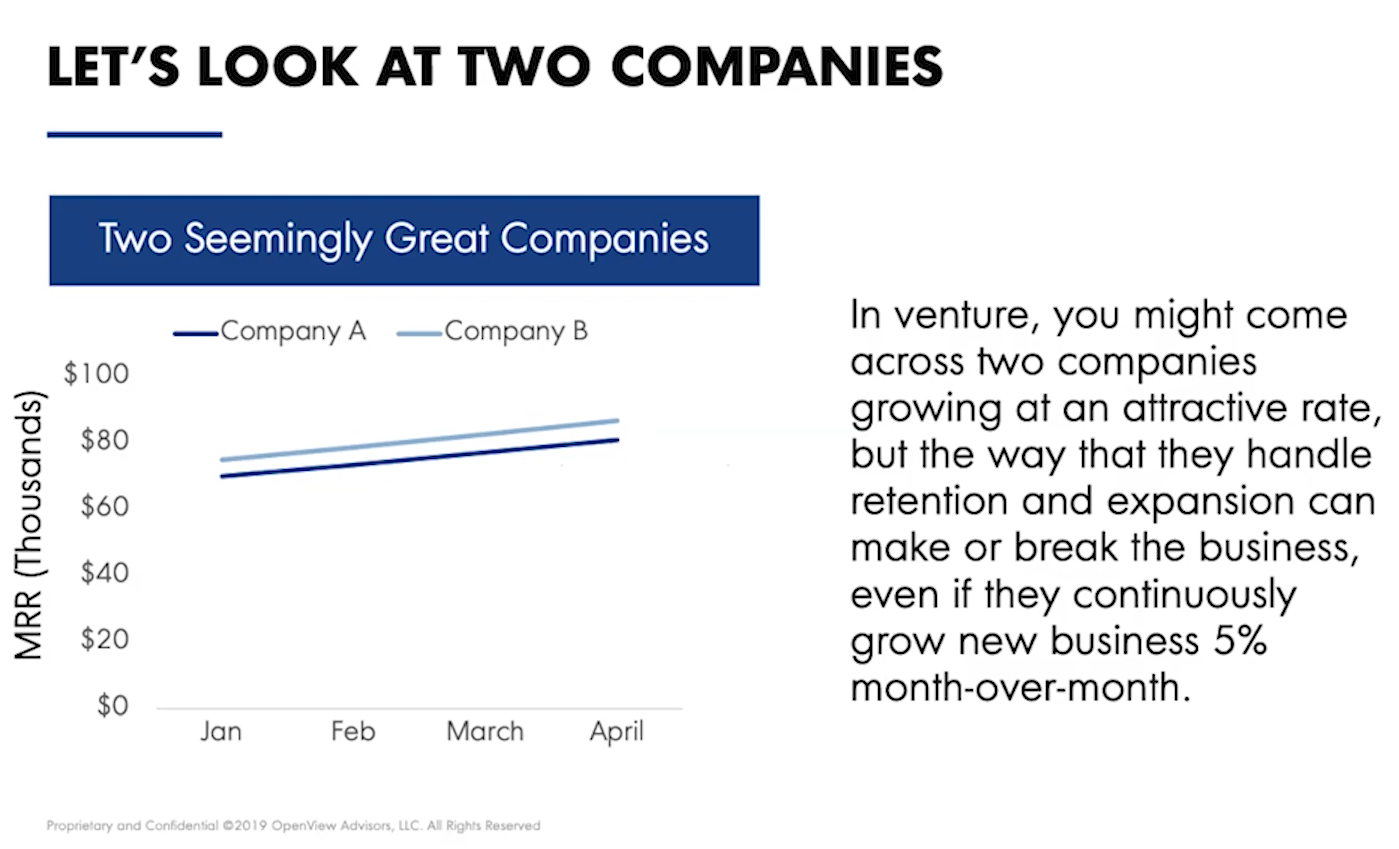 LET'S LOOK AT TWO COMPANIES

Two Seemingly Great Companies

Company A
Company B

MRR (Thousands)

$100
$80
$60
$40
$20
$0

Jan
Feb
March
April

In venture, you might come across two companies growing at an attractive rate, but the way that they handle retention and expansion can make or break the business, even if they continuously grow new business 5% month-over-month.

Proprietary and Confidential ©2019 OpenView Advisors, LLC. All Rights Reserved